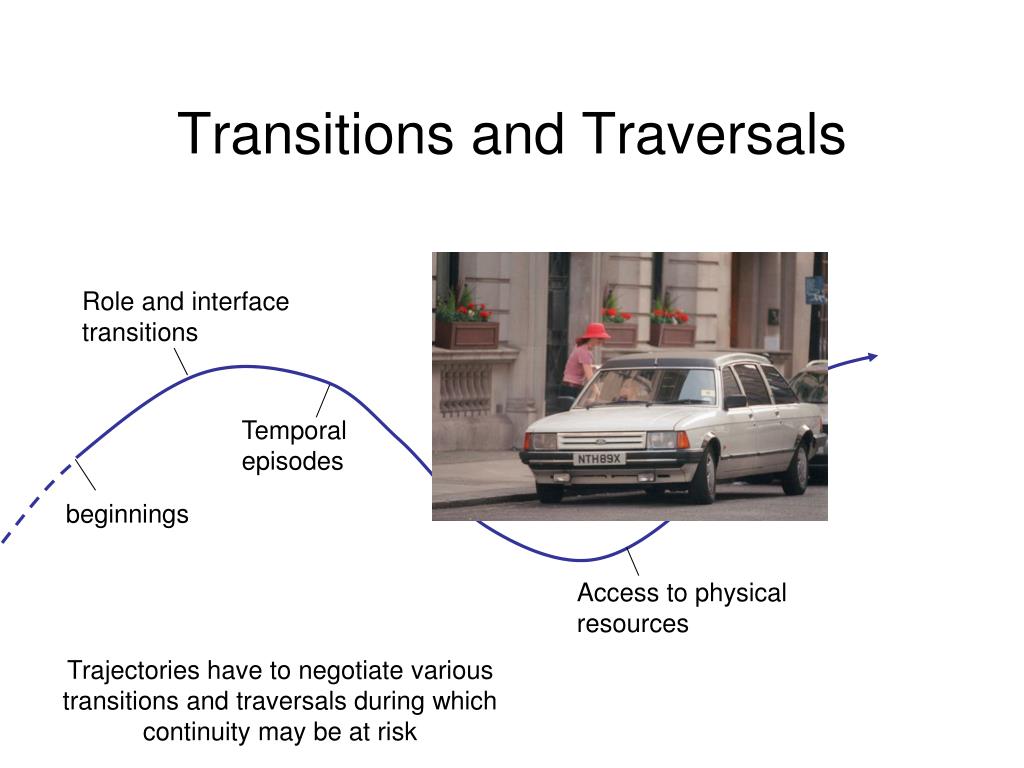 Transitions and Traversals

Role and interface transitions

Temporal episodes

beginnings

NTH89X

Access to physical resources

Trajectories have to negotiate various transitions and traversals during which continuity may be at risk